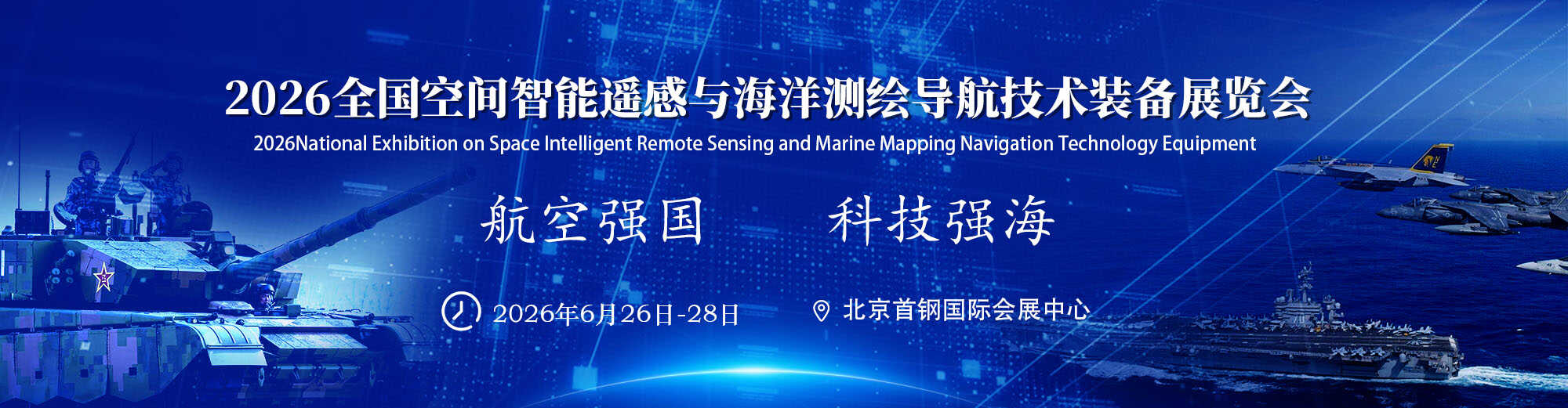 2026全国空间智能遥感与海洋测绘导航技术装备展览会
2026National Exhibition on Space Intelligent Remote Sensing and Marine Mapping Navigation Technology Equipment

航空强国　科技强海

2026年6月26日-28日

北京首钢国际会展中心